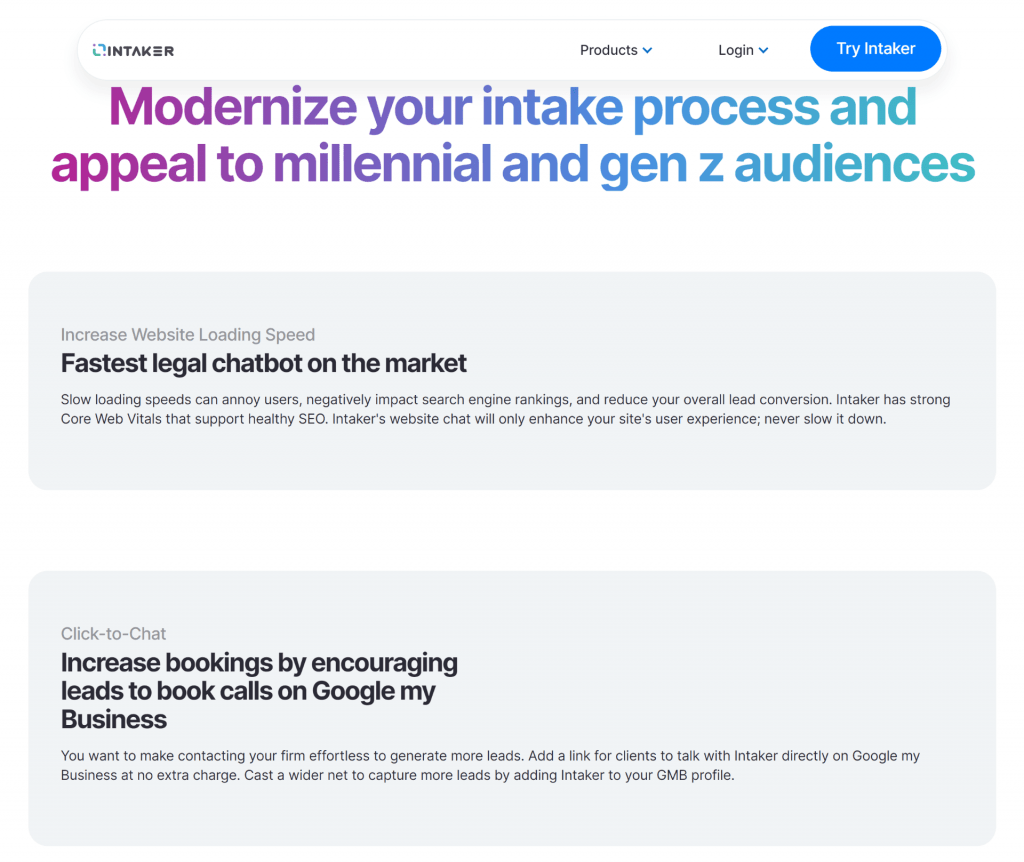 INTAKER

Products

Login

Try Intaker

Modernize your intake process and appeal to millennial and gen z audiences

Increase Website Loading Speed

Fastest legal chatbot on the market

Slow loading speeds can annoy users, negatively impact search engine rankings, and reduce your overall lead conversion. Intaker has strong Core Web Vitals that support healthy SEO. Intaker's website chat will only enhance your site's user experience; never slow it down.

Click-to-Chat

Increase bookings by encouraging leads to book calls on Google my Business

You want to make contacting your firm effortless to generate more leads. Add a link for clients to talk with Intaker directly on Google my Business at no extra charge. Cast a wider net to capture more leads by adding Intaker to your GMB profile.